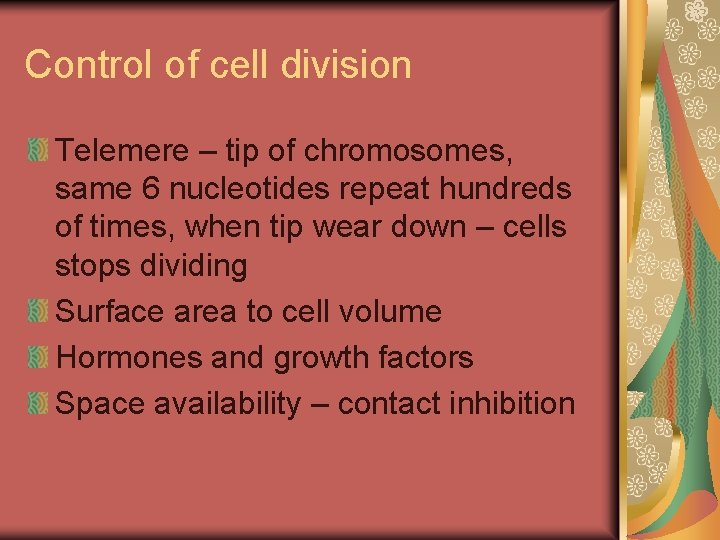 Control of cell division

Telemere – tip of chromosomes, same 6 nucleotides repeat hundreds of times, when tip wear down – cells stops dividing

Surface area to cell volume

Hormones and growth factors

Space availability – contact inhibition